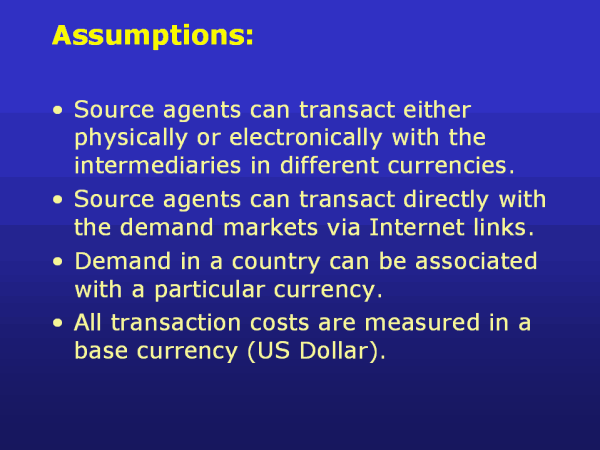 Assumptions:

• Source agents can transact either physically or electronically with the intermediaries in different currencies.

• Source agents can transact directly with the demand markets via Internet links.

• Demand in a country can be associated with a particular currency.

• All transaction costs are measured in a base currency (US Dollar).